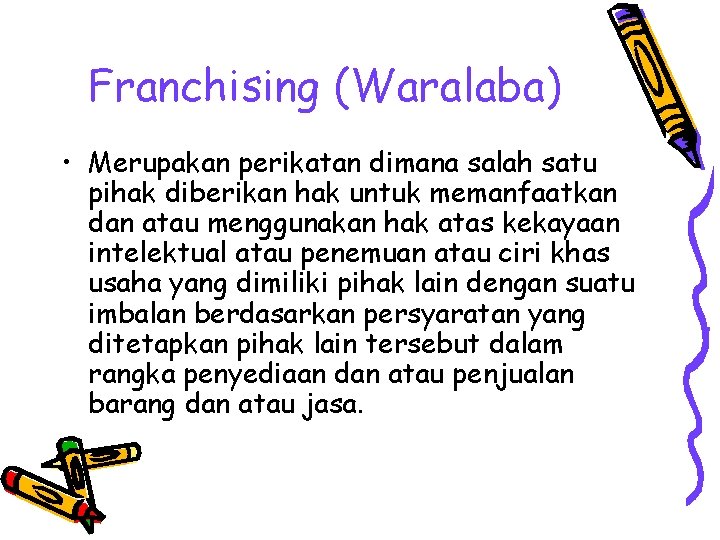 Franchising (Waralaba)

• Merupakan perikatan dimana salah satu pihak diberikan hak untuk memanfaatkan dan atau menggunakan hak atas kekayaan intelektual atau penemuan atau ciri khas usaha yang dimiliki pihak lain dengan suatu imbalan berdasarkan persyaratan yang ditetapkan pihak lain tersebut dalam rangka penyediaan dan atau penjualan barang dan atau jasa.